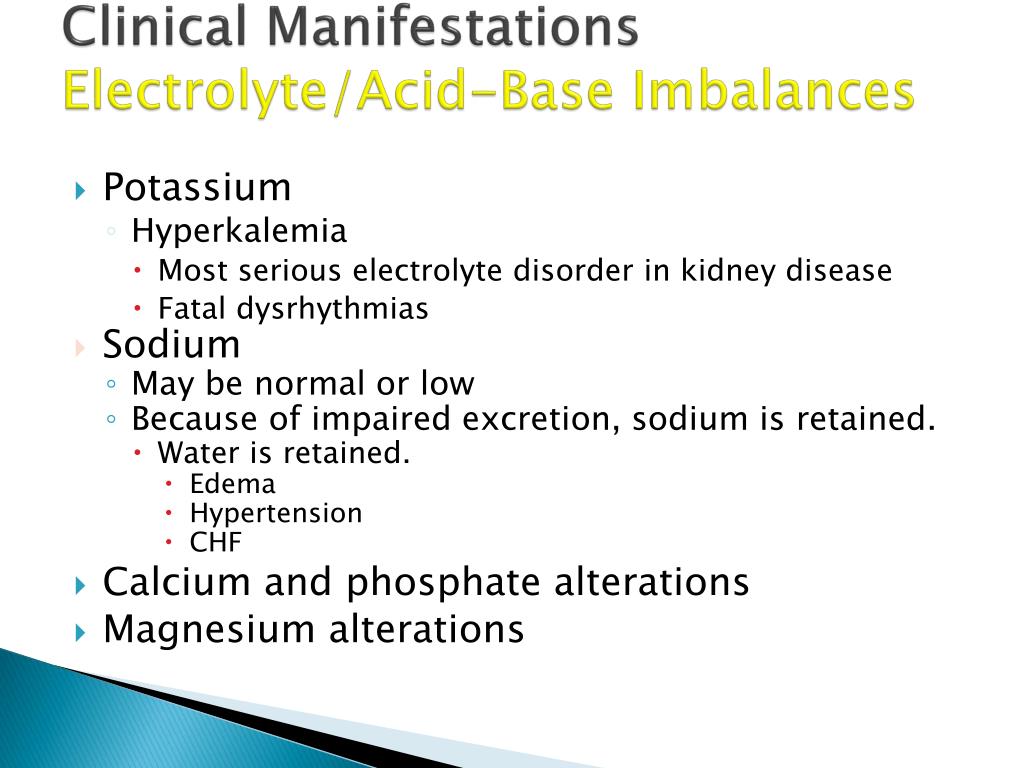 Clinical Manifestations
Electrolyte/Acid-Base Imbalances

Potassium
Hyperkalemia
Most serious electrolyte disorder in kidney disease
Fatal dysrhythmias
Sodium
May be normal or low
Because of impaired excretion, sodium is retained.
Water is retained.
Edema
Hypertension
CHF
Calcium and phosphate alterations
Magnesium alterations